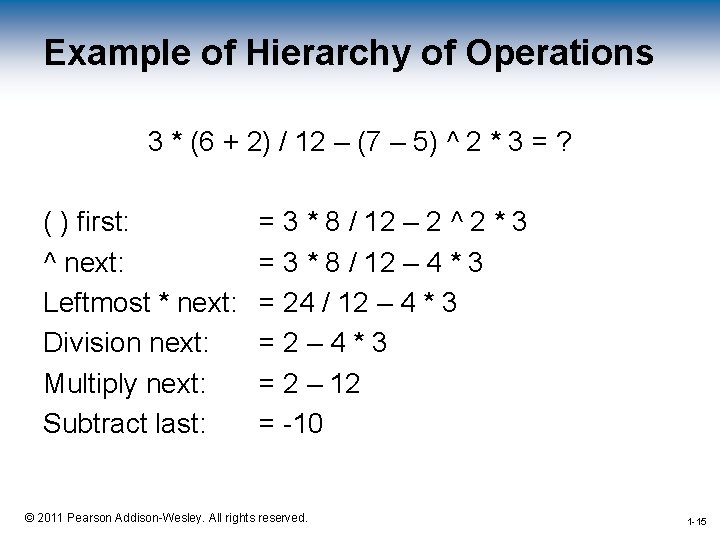 Example of Hierarchy of Operations

3 * (6 + 2) / 12 – (7 – 5) ^ 2 * 3 = ?

( ) first: = 3 * 8 / 12 – 2 ^ 2 * 3
^ next: = 3 * 8 / 12 – 4 * 3
Leftmost * next: = 24 / 12 – 4 * 3
Division next: = 2 – 4 * 3
Multiply next: = 2 – 12
Subtract last: = -10

© 2011 Pearson Addison-Wesley. All rights reserved.

1-15